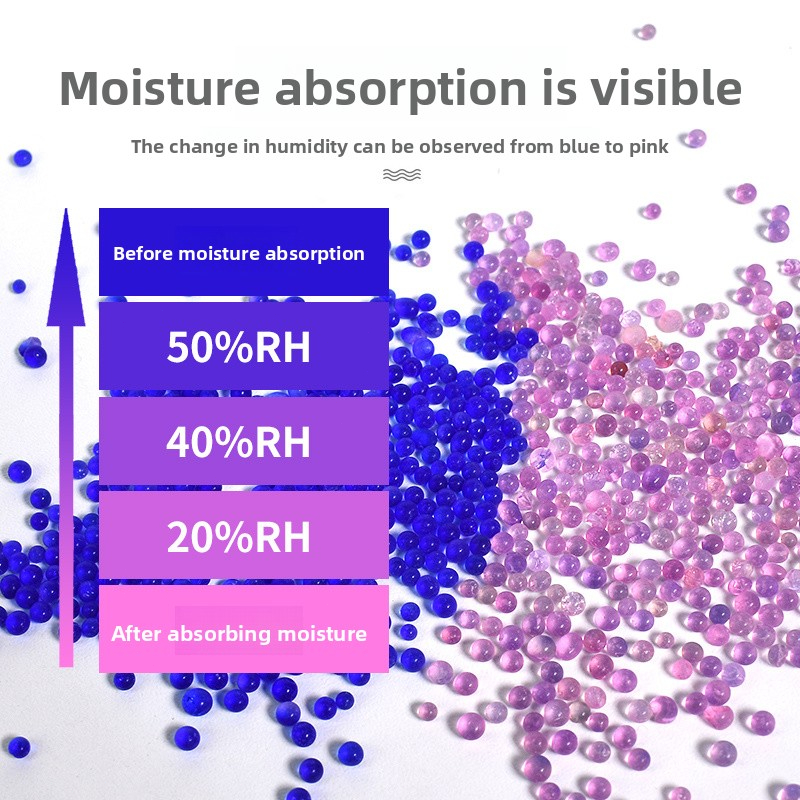 Moisture absorption is visible

The change in humidity can be observed from blue to pink

Before moisture absorption

50%RH

40%RH

20%RH

After absorbing moisture